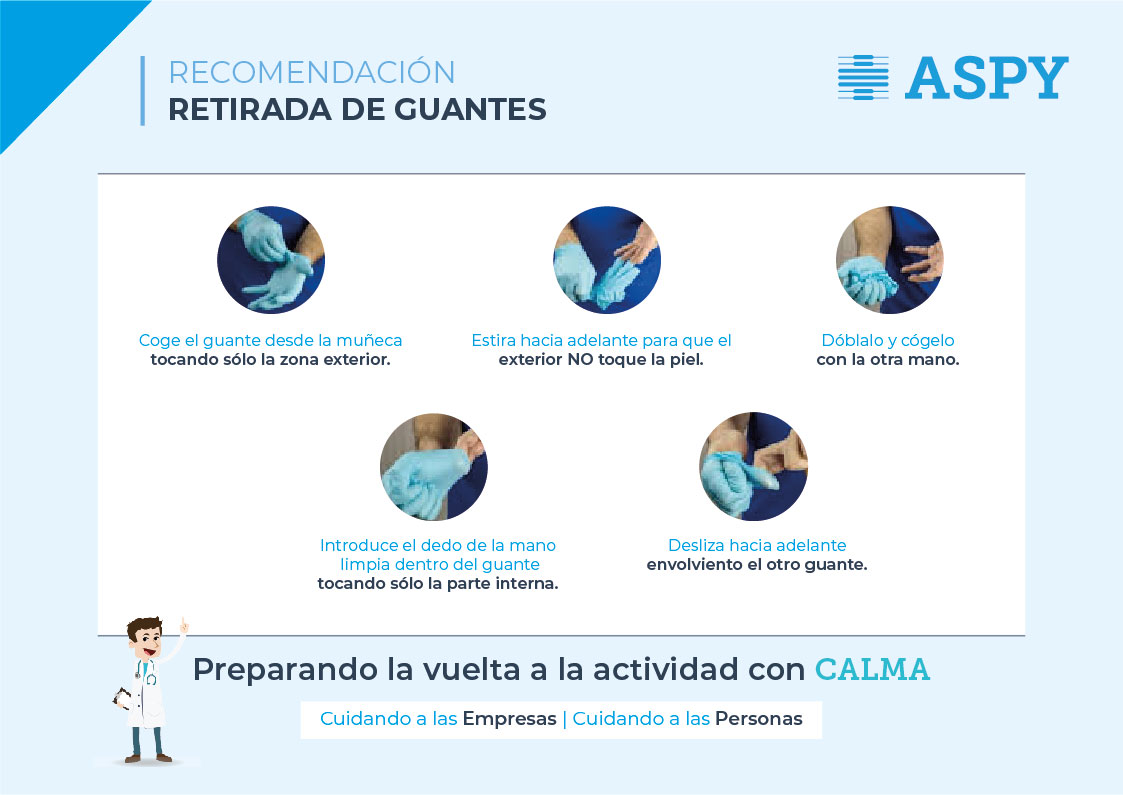 RECOMENDACIÓN
RETIRADA DE GUANTES

ASPY

Coge el guante desde la muñeca tocando sólo la zona exterior.

Estira hacia adelante para que el exterior NO toque la piel.

Dóblalo y cógelo con la otra mano.

Introduce el dedo de la mano limpia dentro del guante tocando sólo la parte interna.

Desliza hacia adelante envolviento el otro guante.

Preparando la vuelta a la actividad con CALMA

Cuidando a las Empresas | Cuidando a las Personas